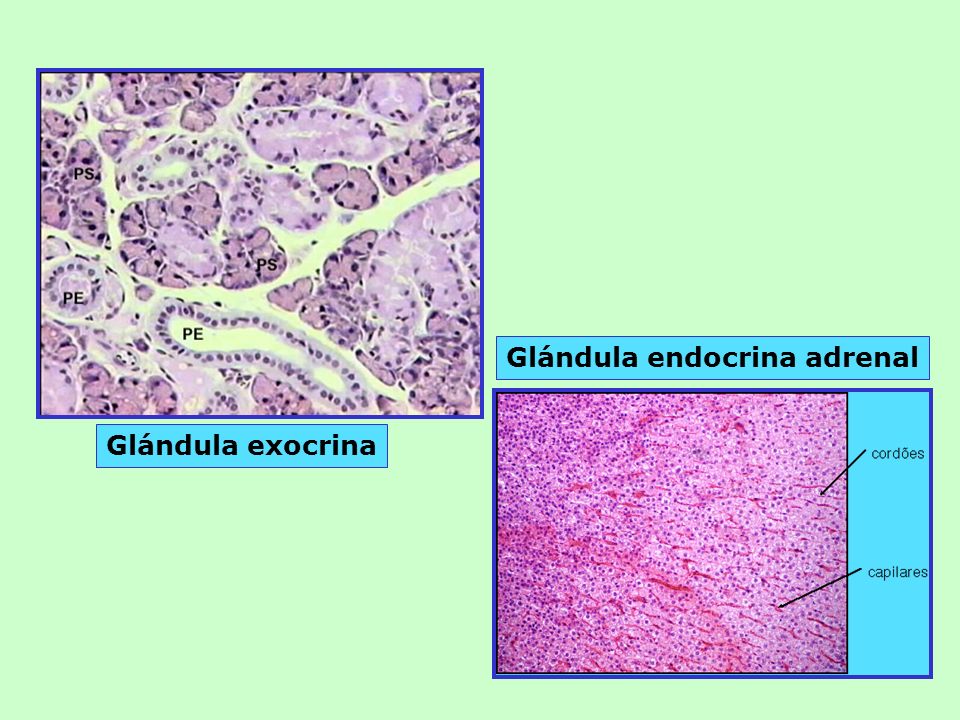 PS
PS
PE
PE

Glándula exocrina

Glándula endocrina adrenal

cordões

capilares